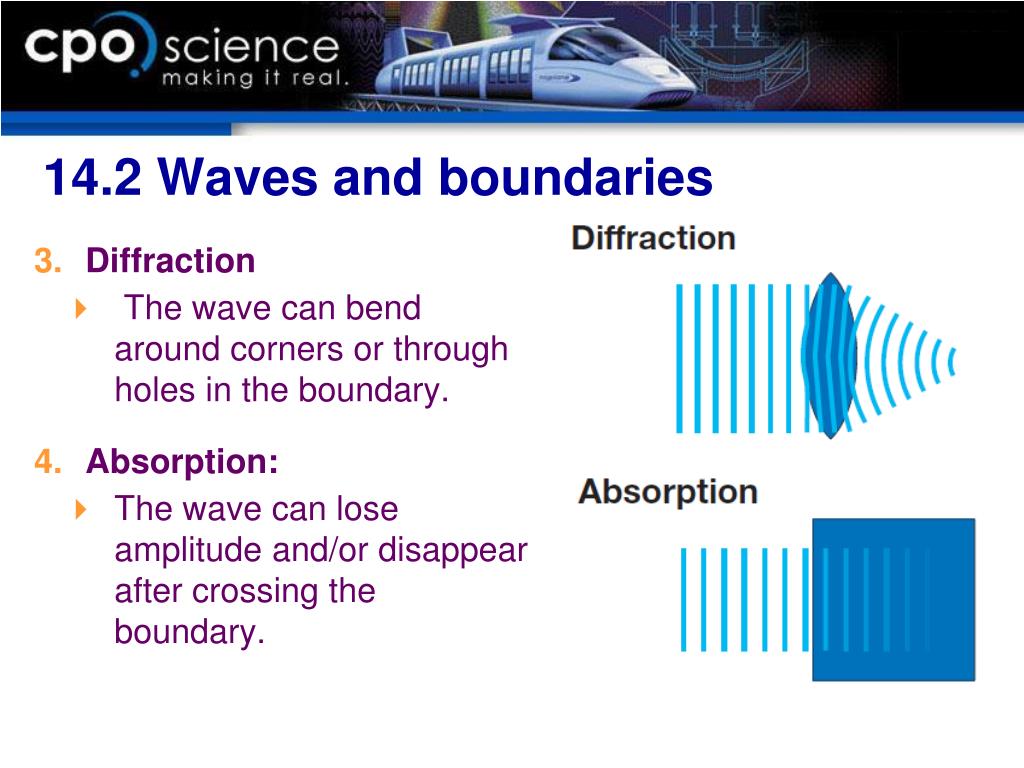 cpo science
making it real.

14.2 Waves and boundaries

3. Diffraction
The wave can bend around corners or through holes in the boundary.

4. Absorption:
The wave can lose amplitude and/or disappear after crossing the boundary.

Diffraction

Absorption